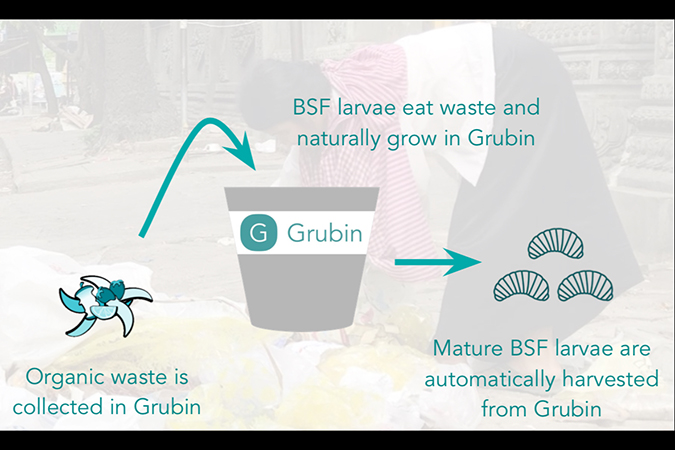 BSF larvae eat waste and naturally grow in Grubin

G Grubin

Organic waste is collected in Grubin

Mature BSF larvae are automatically harvested from Grubin